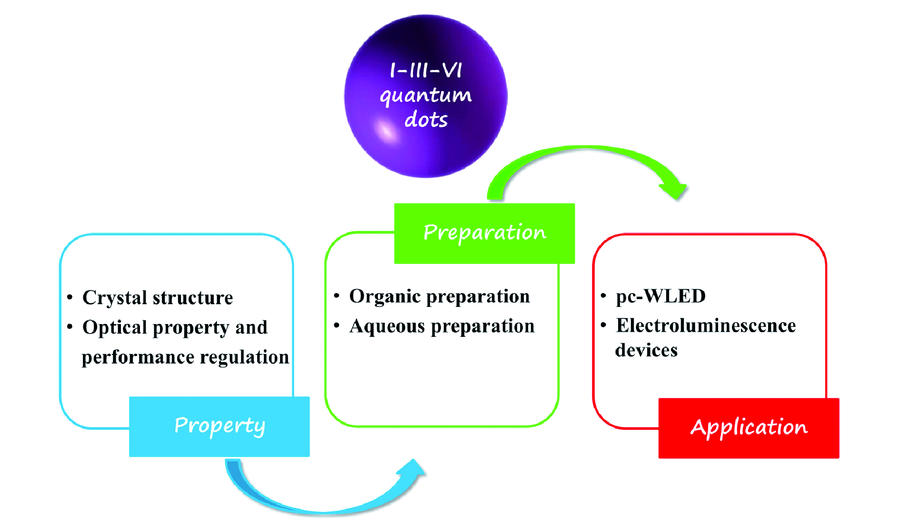 I-III-VI quantum dots

• Crystal structure
• Optical property and performance regulation

Property

Preparation

• Organic preparation
• Aqueous preparation

• pc-WLED
• Electroluminescence devices

Application